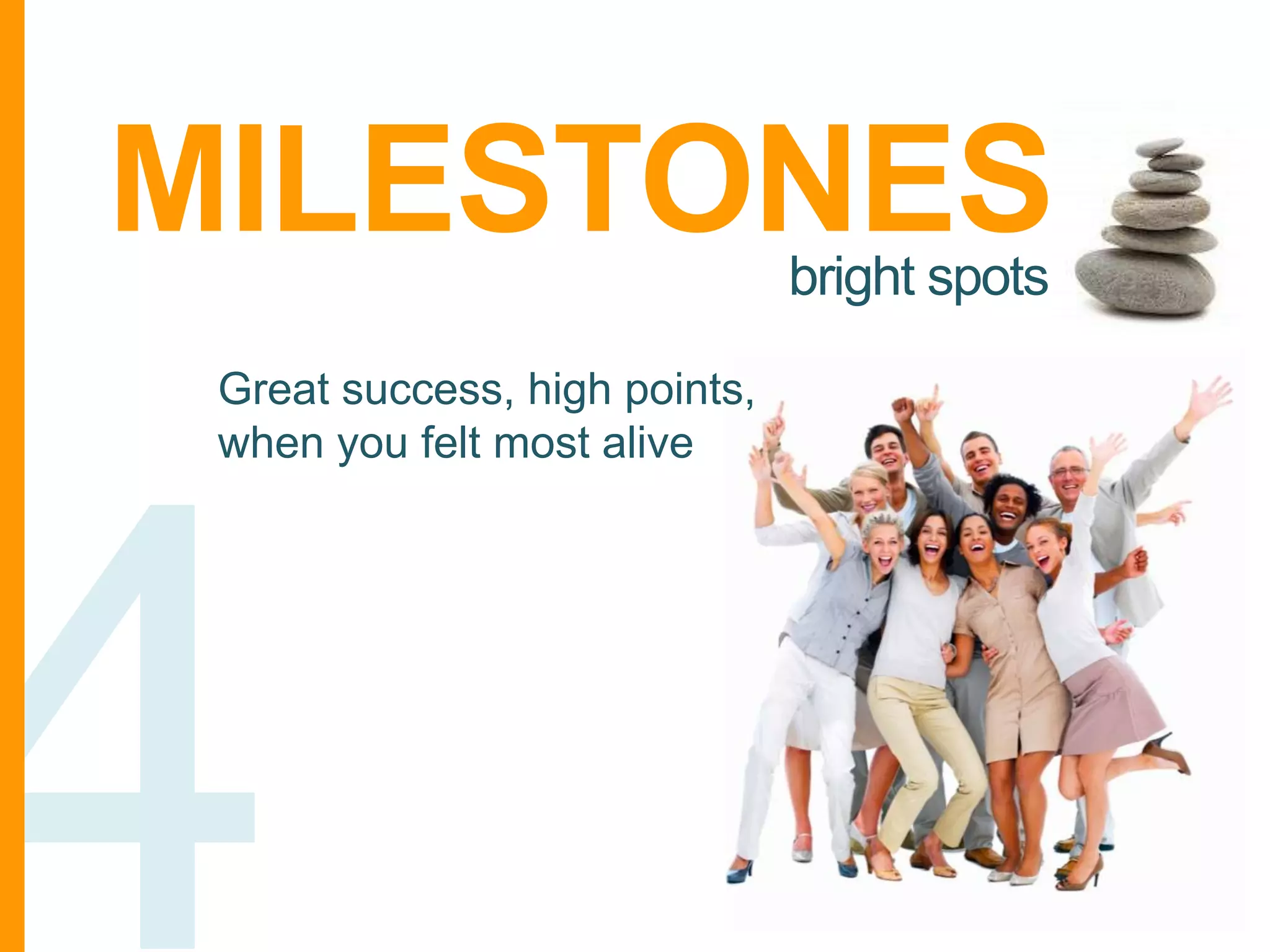 MILESTONES
bright spots

Great success, high points, when you felt most alive

4